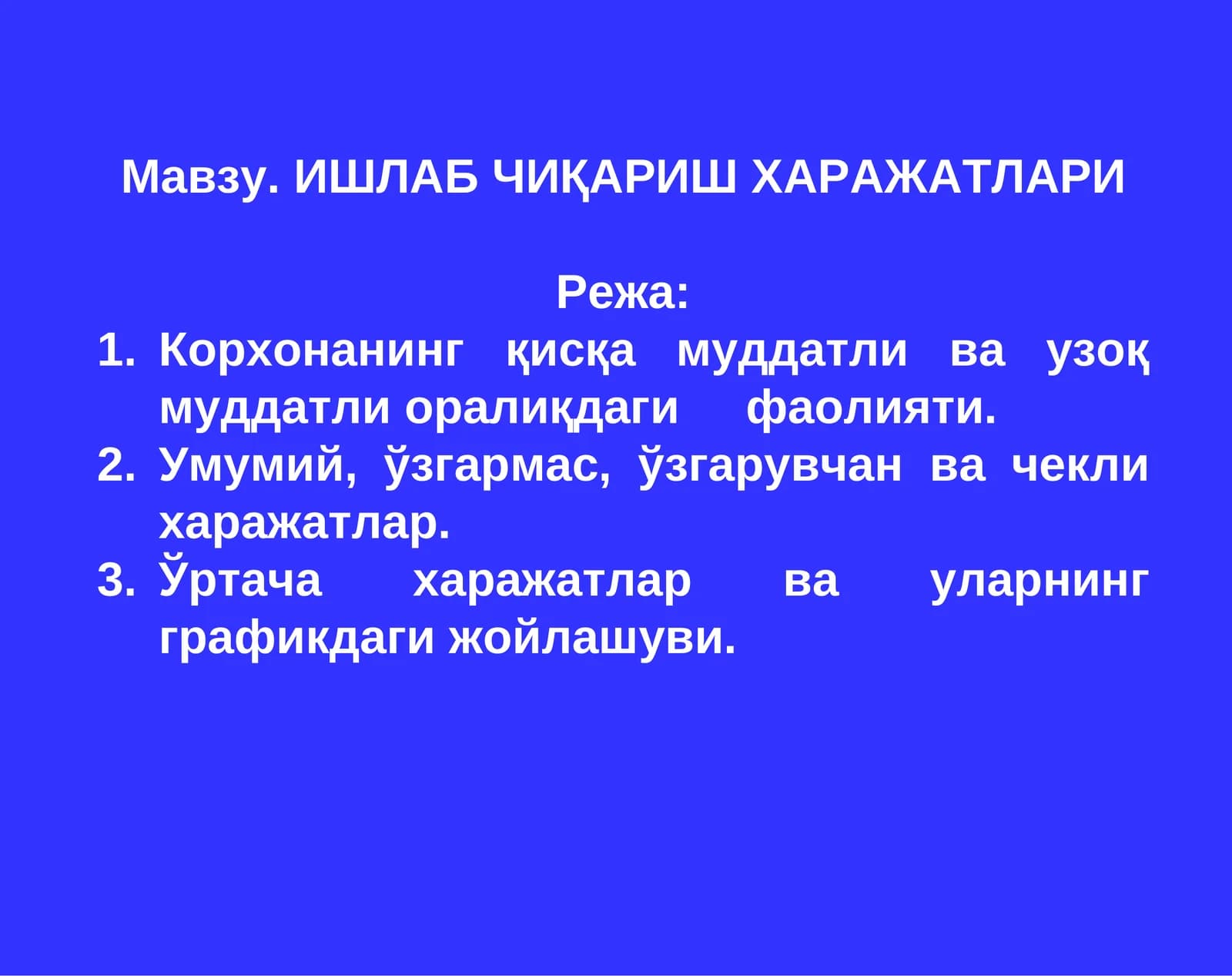 Мавзу. ИШЛАБ ЧИҚАРИШ ХАРАЖАТЛАРИ

Режа:

1. Корхонанинг қисқа муддатли ва узоқ муддатли оралиқдаги фаолияти.
2. Умумий, ўзгармас, ўзгарувчан ва чекли харажатлар.
3. Ўртача харажатлар ва уларнинг графикдаги жойлашуви.